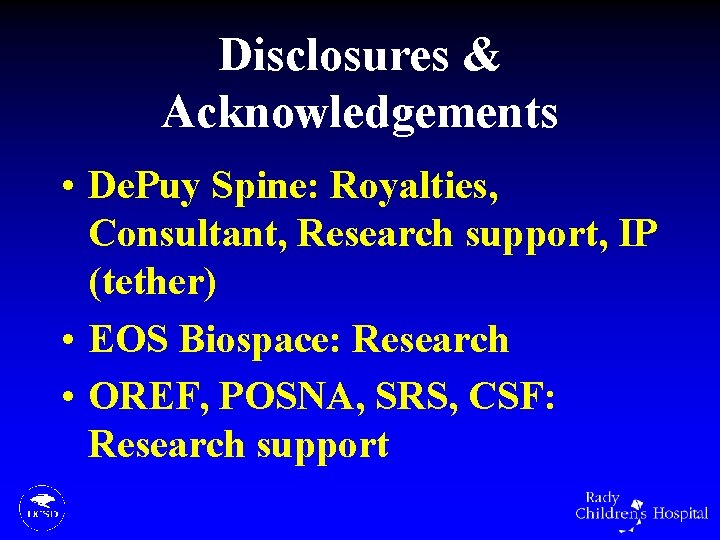 Disclosures & Acknowledgements

• DePuy Spine: Royalties, Consultant, Research support, IP (tether)

• EOS Biospace: Research

• OREF, POSNA, SRS, CSF: Research support

UCSD

Rady Children's Hospital